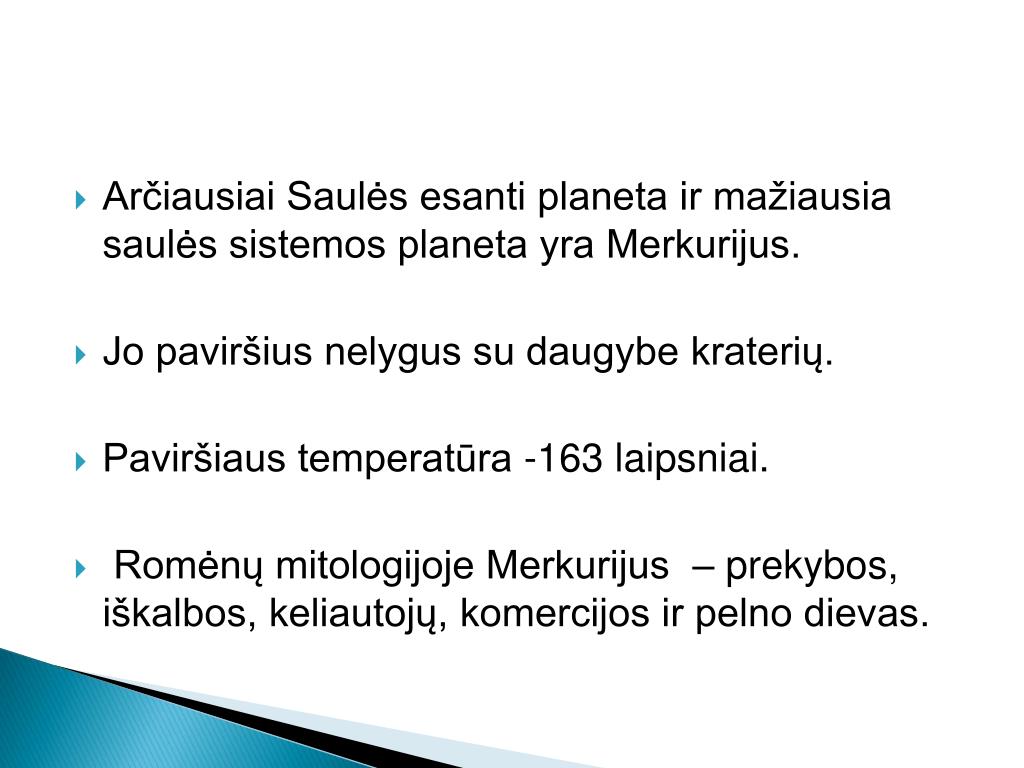 Arčiausiai Saulės esanti planeta ir mažiausia saulės sistemos planeta yra Merkurijus.

Jo paviršius nelygus su daugybe kraterių.

Paviršiaus temperatūra -163 laipsniai.

Romėnų mitologijoje Merkurijus – prekybos, iškalbos, keliautojų, komercijos ir pelno dievas.